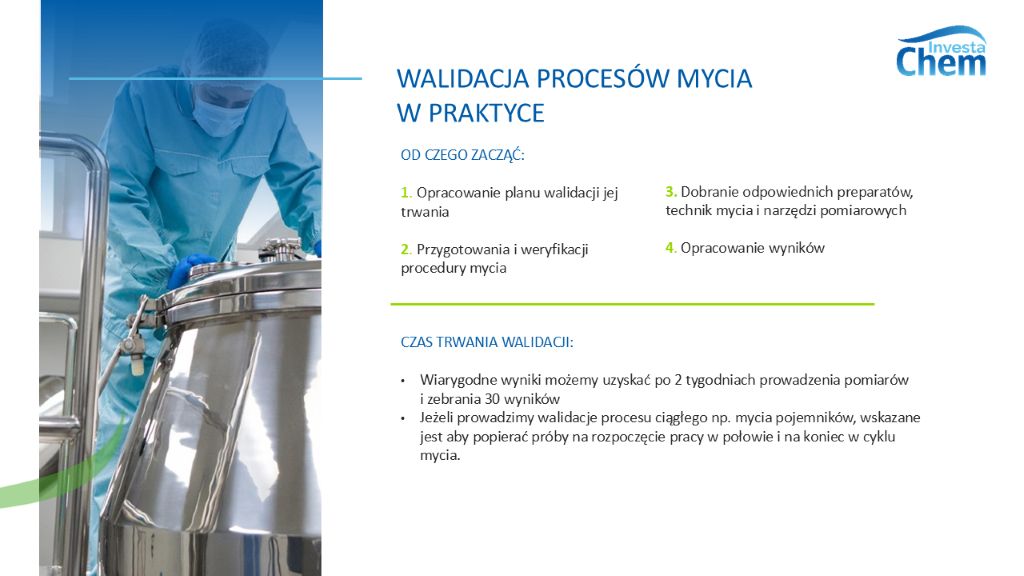 Investa
Chem

WALIDACJA PROCESÓW MYCIA
W PRAKTYCE

OD CZEGO ZACZĄĆ:

1. Opracowanie planu walidacji jej trwania

2. Przygotowania i weryfikacji procedury mycia

3. Dobranie odpowiednich preparatów, technik mycia i narzędzi pomiarowych

4. Opracowanie wyników

CZAS TRWANIA WALIDACJI:

• Wiarygodne wyniki możemy uzyskać po 2 tygodniach prowadzenia pomiarów i zebrania 30 wyników
• Jeżeli prowadzimy walidacje procesu ciągłego np. mycia pojemników, wskazane jest aby popierać próby na rozpoczęcie pracy w połowie i na koniec w cyklu mycia.